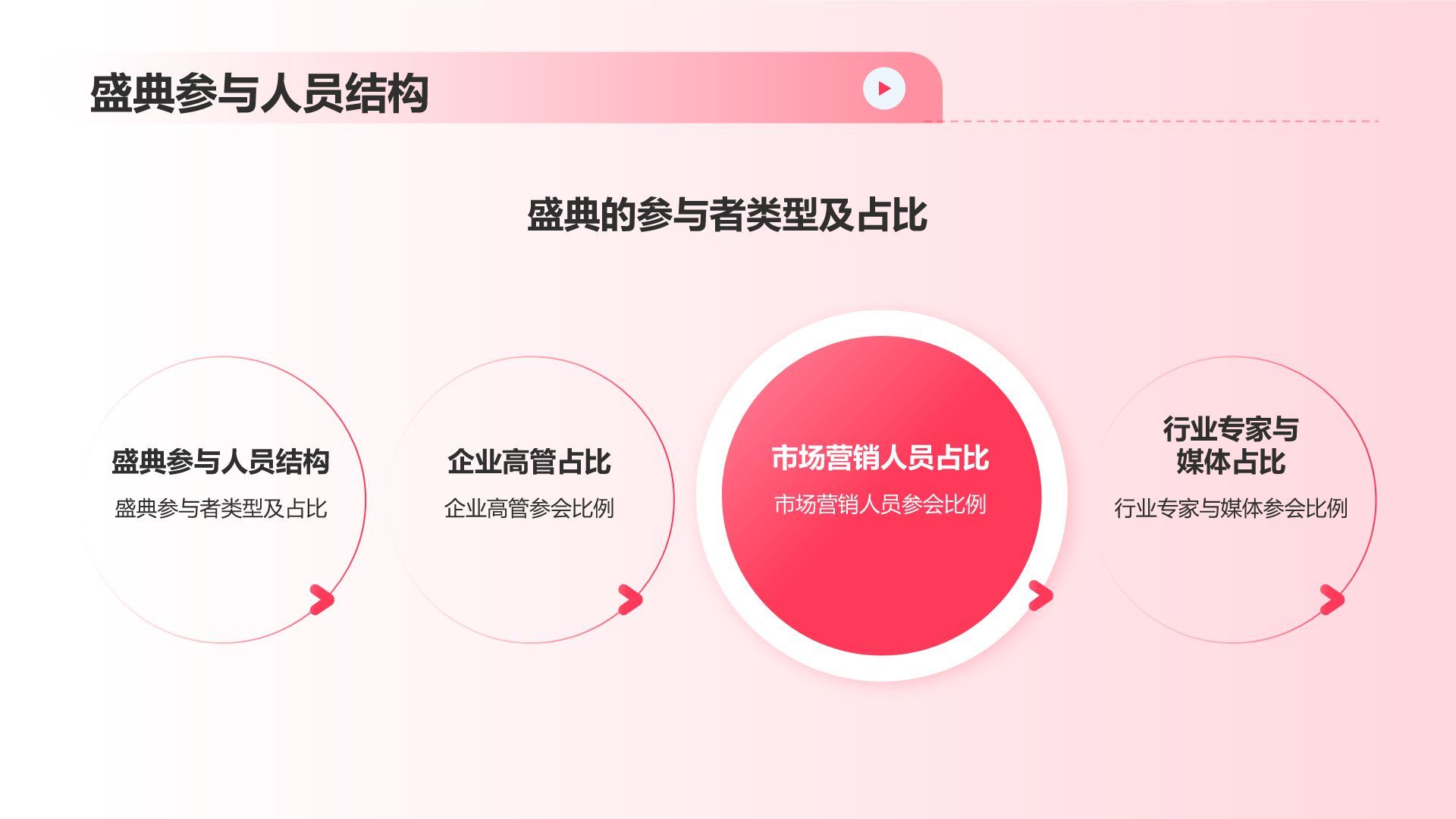 盛典参与人员结构

盛典的参与者类型及占比

盛典参与人员结构
盛典参与者类型及占比

企业高管占比
企业高管参会比例

市场营销人员占比
市场营销人员参会比例

行业专家与媒体占比
行业专家与媒体参会比例